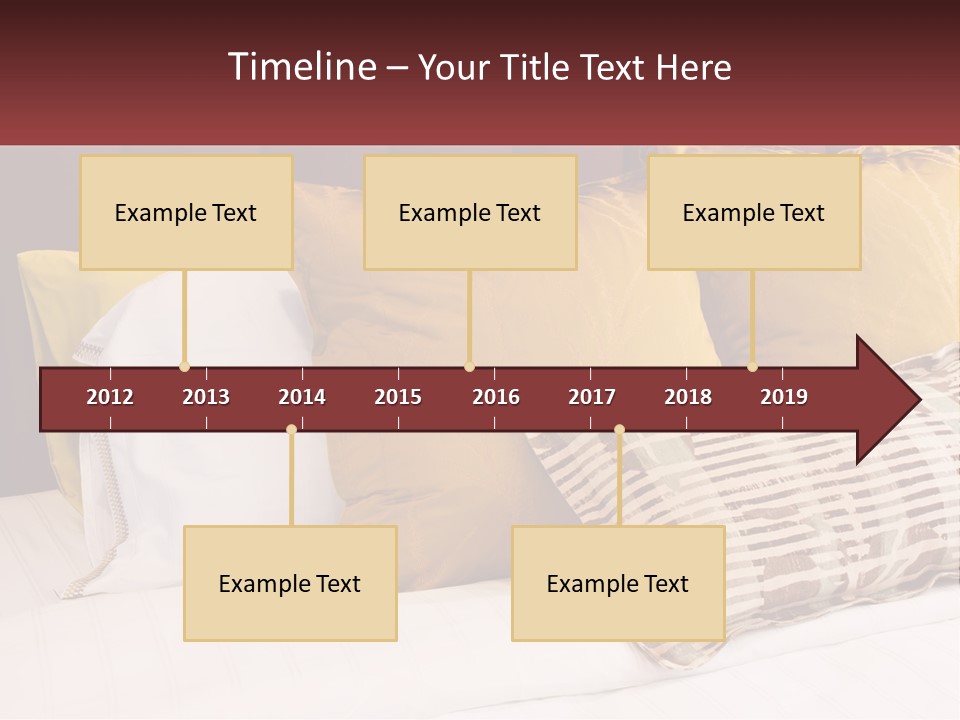 Timeline – Your Title Text Here

Example Text

Example Text

Example Text

2012 2013 2014 2015 2016 2017 2018 2019

Example Text

Example Text